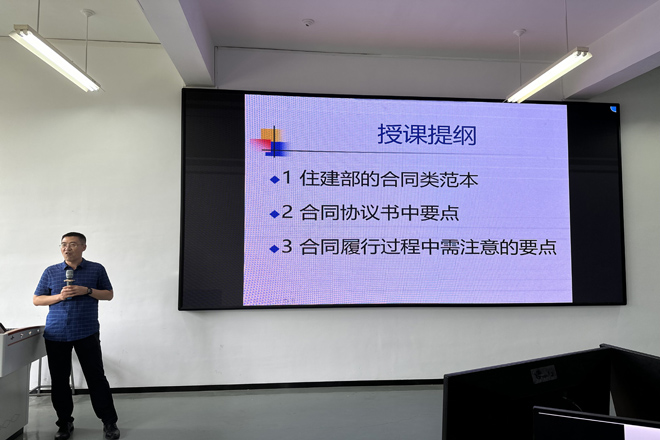 授课提纲

◆1 住建部的合同类范本

◆2 合同协议书中要点

◆3 合同履行过程中需注意的要点